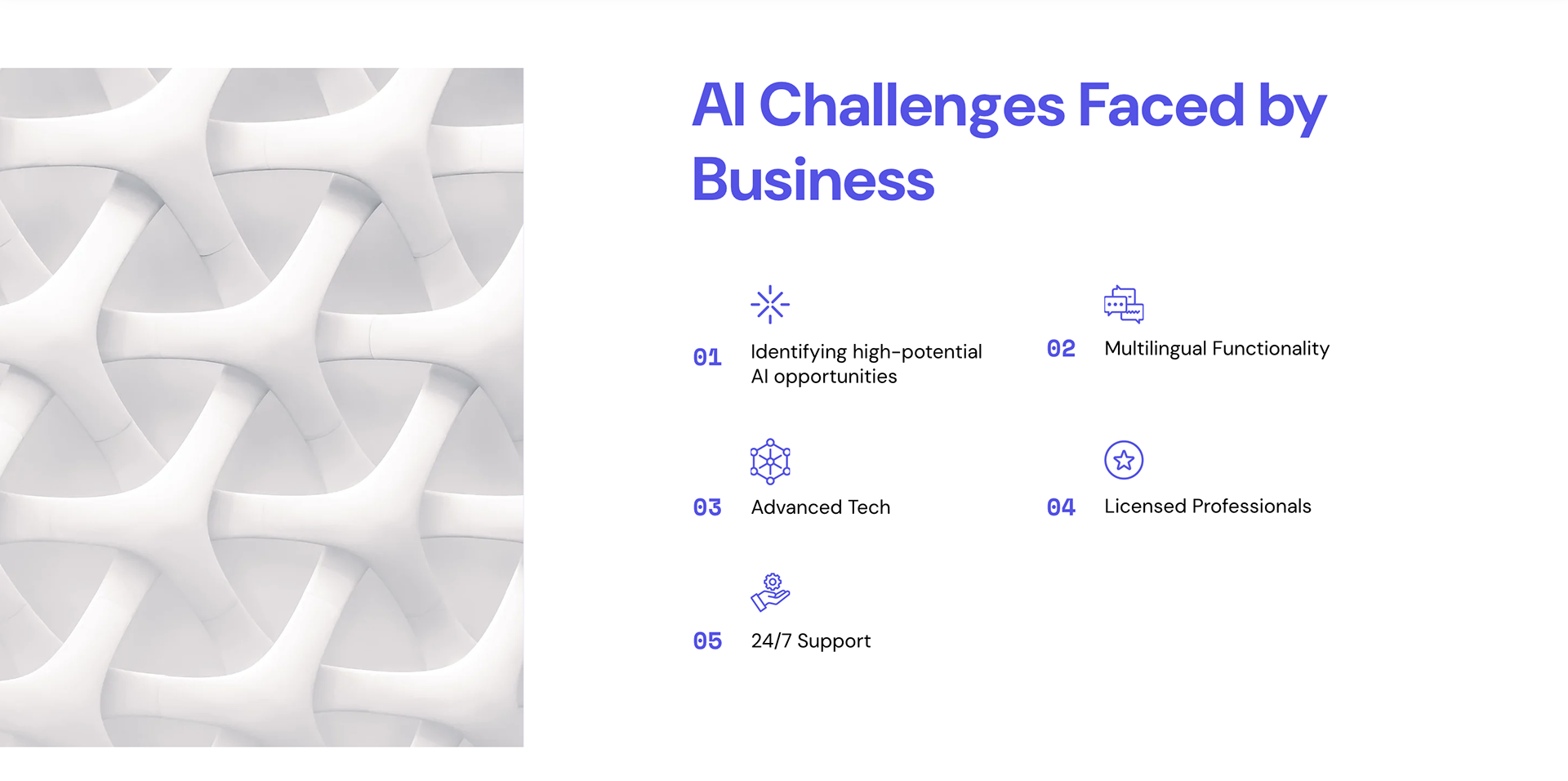 AI Challenges Faced by Business

01 Identifying high-potential AI opportunities

02 Multilingual Functionality

03 Advanced Tech

04 Licensed Professionals

05 24/7 Support